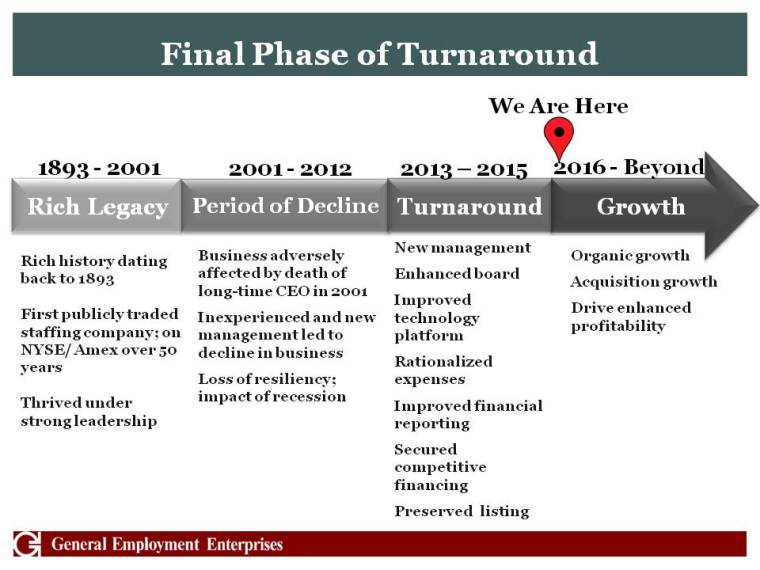 Final Phase of Turnaround

We Are Here

1893 - 2001
Rich Legacy

Rich history dating back to 1893

First publicly traded staffing company; on NYSE/ Amex over 50 years

Thrived under strong leadership

2001 - 2012
Period of Decline

Business adversely affected by death of long-time CEO in 2001

Inexperienced and new management led to decline in business

Loss of resiliency; impact of recession

2013 – 2015
Turnaround

New management

Enhanced board

Improved technology platform

Rationalized expenses

Improved financial reporting

Secured competitive financing

Preserved listing

2016 - Beyond
Growth

Organic growth

Acquisition growth

Drive enhanced profitability

General Employment Enterprises